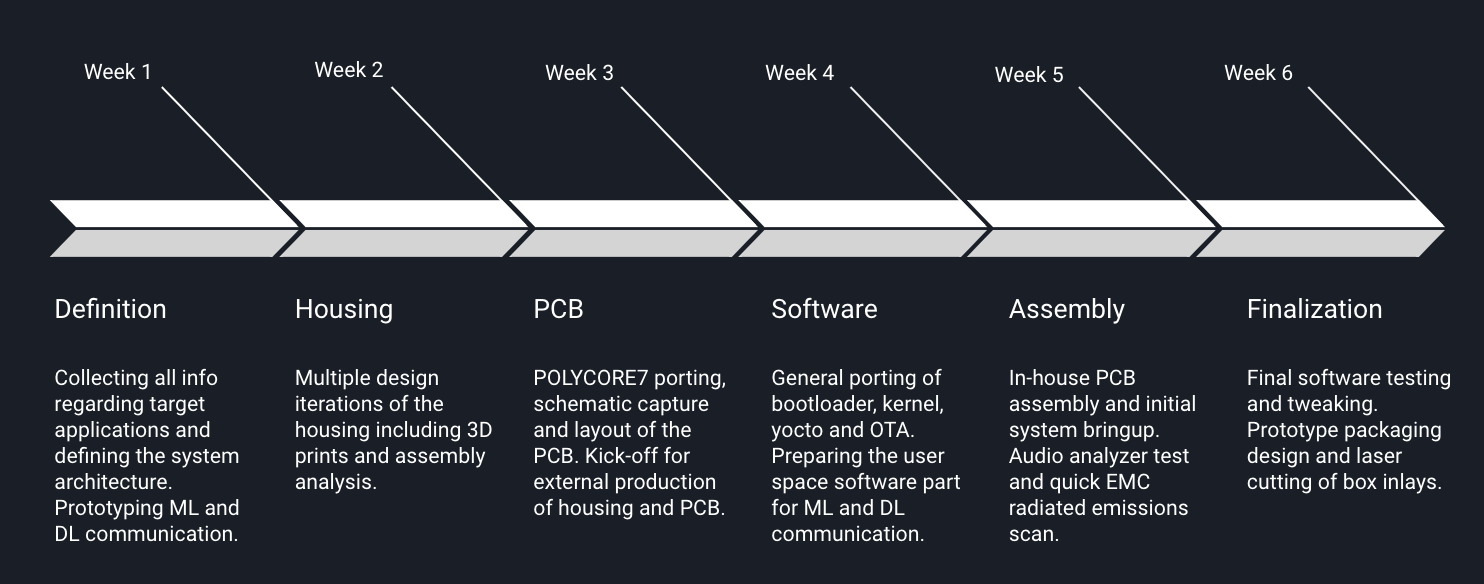 Week 1

Week 2

Week 3

Week 4

Week 5

Week 6

Definition

Collecting all info regarding target applications and defining the system architecture. Prototyping ML and DL communication.

Housing

Multiple design iterations of the housing including 3D prints and assembly analysis.

PCB

POLYCORE7 porting, schematic capture and layout of the PCB. Kick-off for external production of housing and PCB.

Software

General porting of bootloader, kernel, yocto and OTA. Preparing the user space software part for ML and DL communication.

Assembly

In-house PCB assembly and initial system bringup. Audio analyzer test and quick EMC radiated emissions scan.

Finalization

Final software testing and tweaking. Prototype packaging design and laser cutting of box inlays.